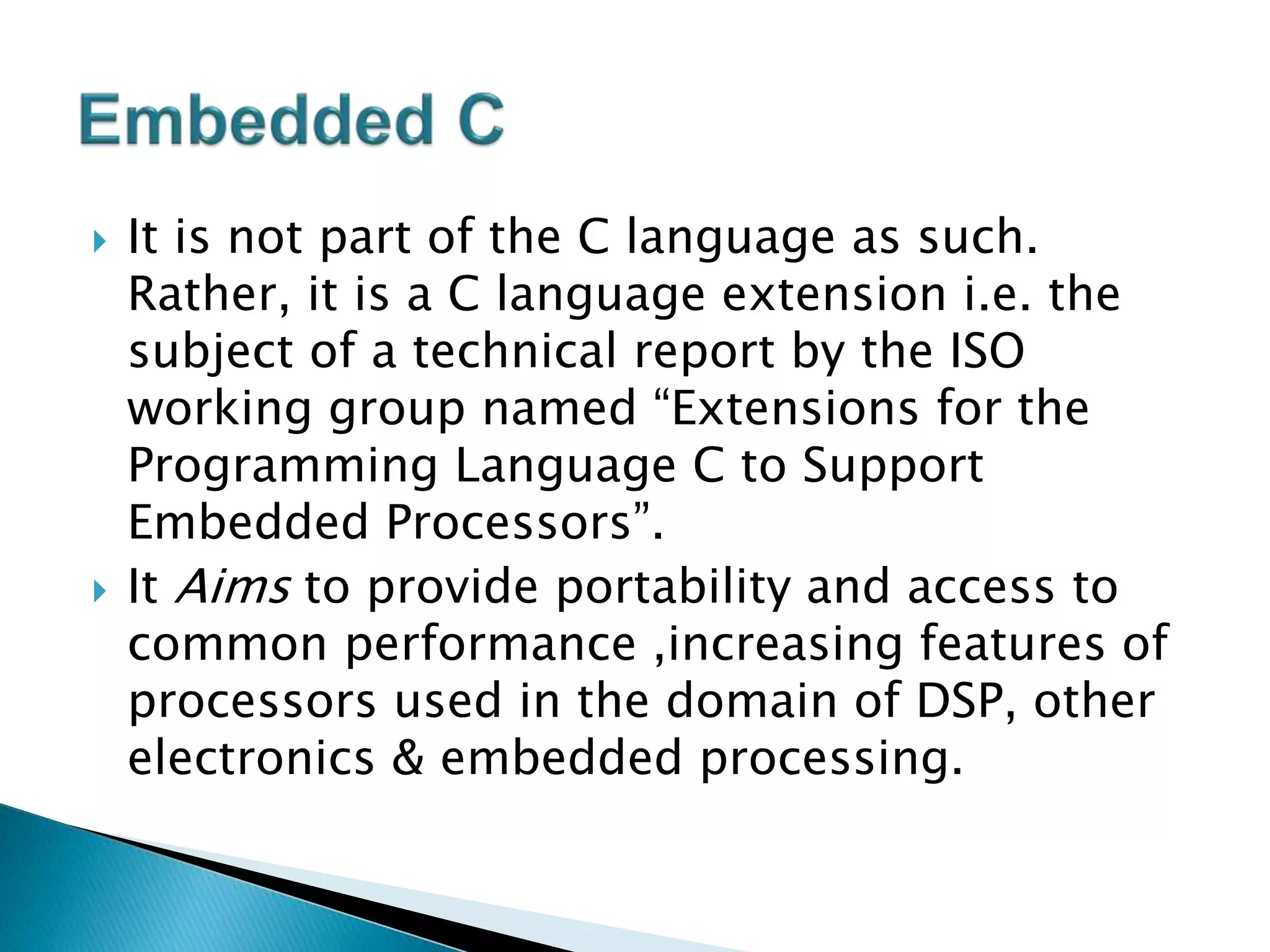 Embedded C

It is not part of the C language as such. Rather, it is a C language extension i.e. the subject of a technical report by the ISO working group named “Extensions for the Programming Language C to Support Embedded Processors”.

It Aims to provide portability and access to common performance ,increasing features of processors used in the domain of DSP, other electronics & embedded processing.